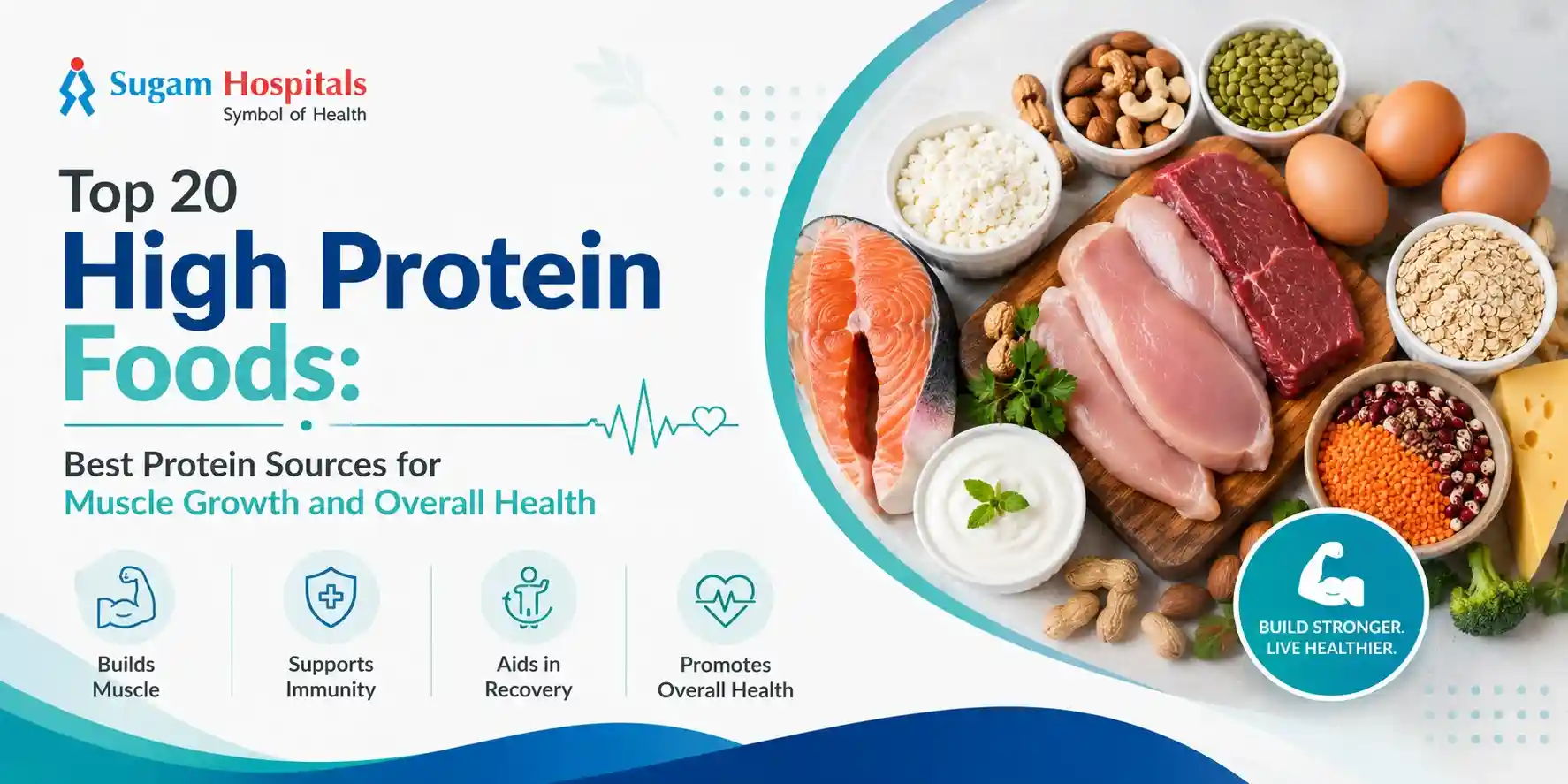 Sugam Hospitals
Symbol of Health

Top 20
High Protein
Foods:

Best Protein Sources for
Muscle Growth and Overall Health

Builds
Muscle

Supports
Immunity

Aids in
Recovery

Promotes
Overall Health

BUILD STRONGER.
LIVE HEALTHIER.